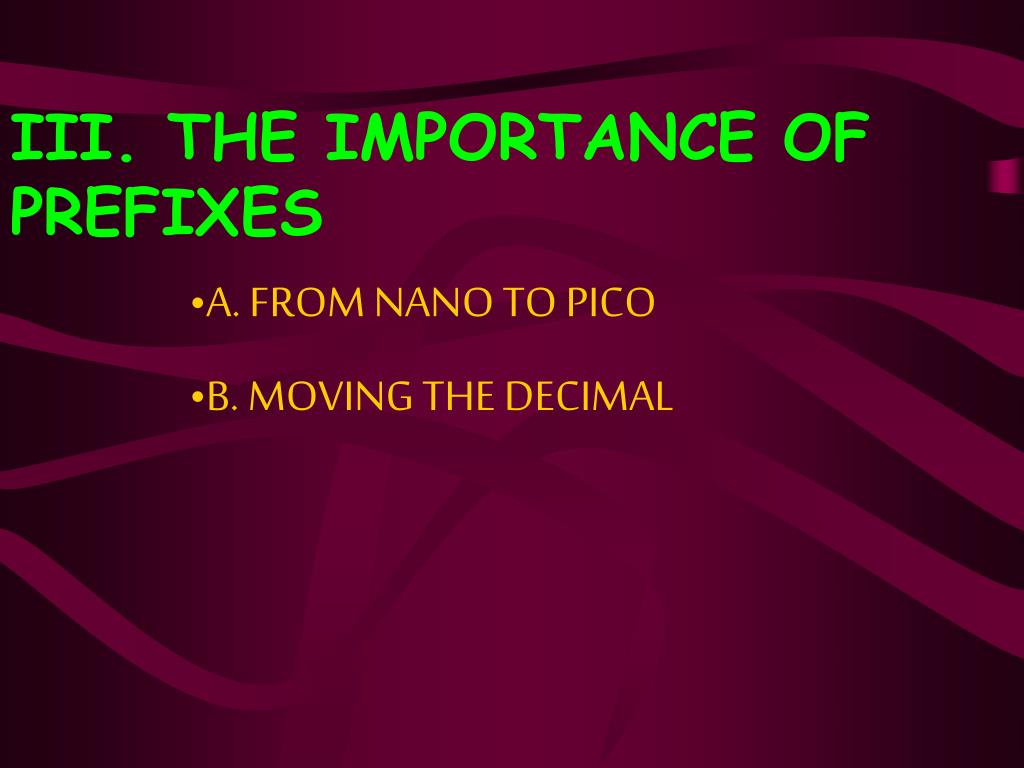 III. THE IMPORTANCE OF PREFIXES

•A. FROM NANO TO PICO

•B. MOVING THE DECIMAL